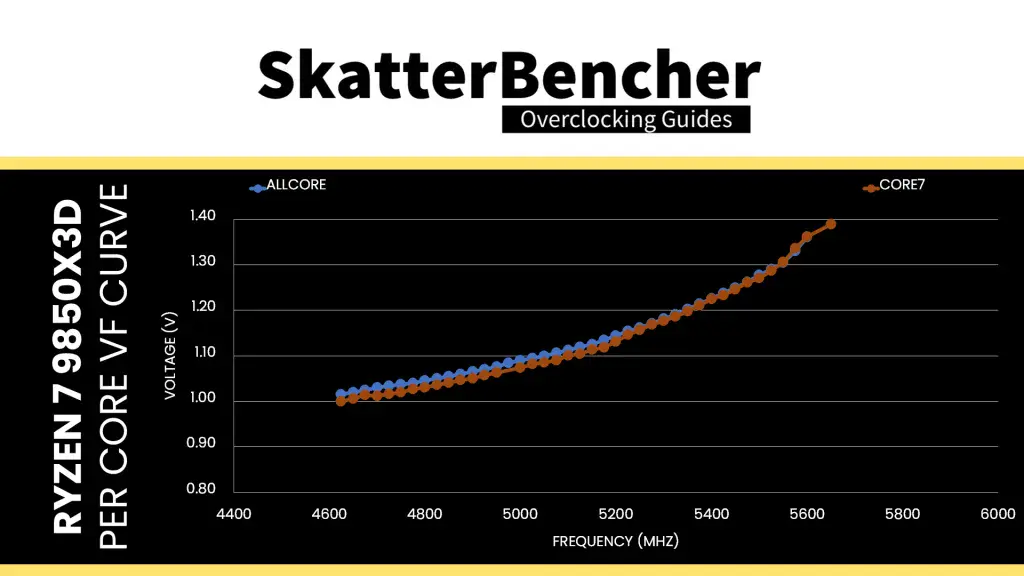 SkatterBencher
Overclocking Guides

RYZEN 7 9850X3D
PER CORE VF CURVE

ALLCORE
CORE7

VOLTAGE (V)

1.40
1.30
1.20
1.10
1.00
0.90
0.80

4400 4600 4800 5000 5200 5400 5600 5800 6000

FREQUENCY (MHZ)